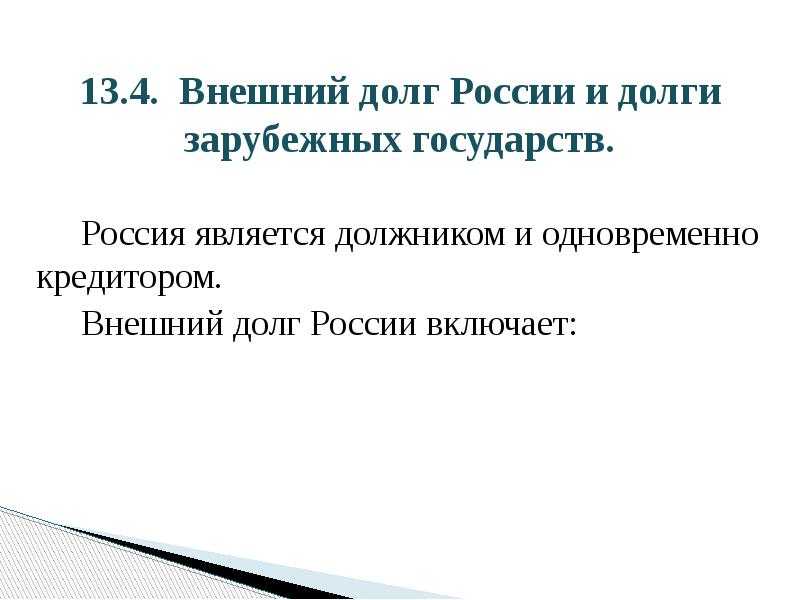 13.4. Внешний долг России и долги зарубежных государств.

Россия является должником и одновременно кредитором.

Внешний долг России включает: